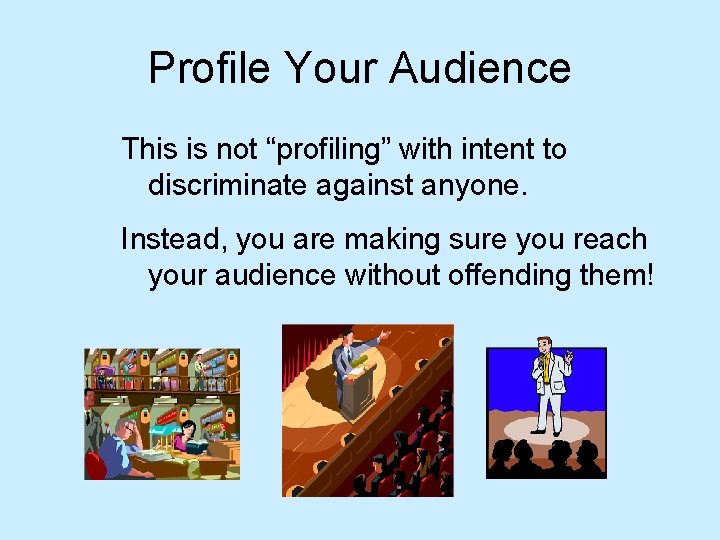 Profile Your Audience

This is not “profiling” with intent to discriminate against anyone.

Instead, you are making sure you reach your audience without offending them!